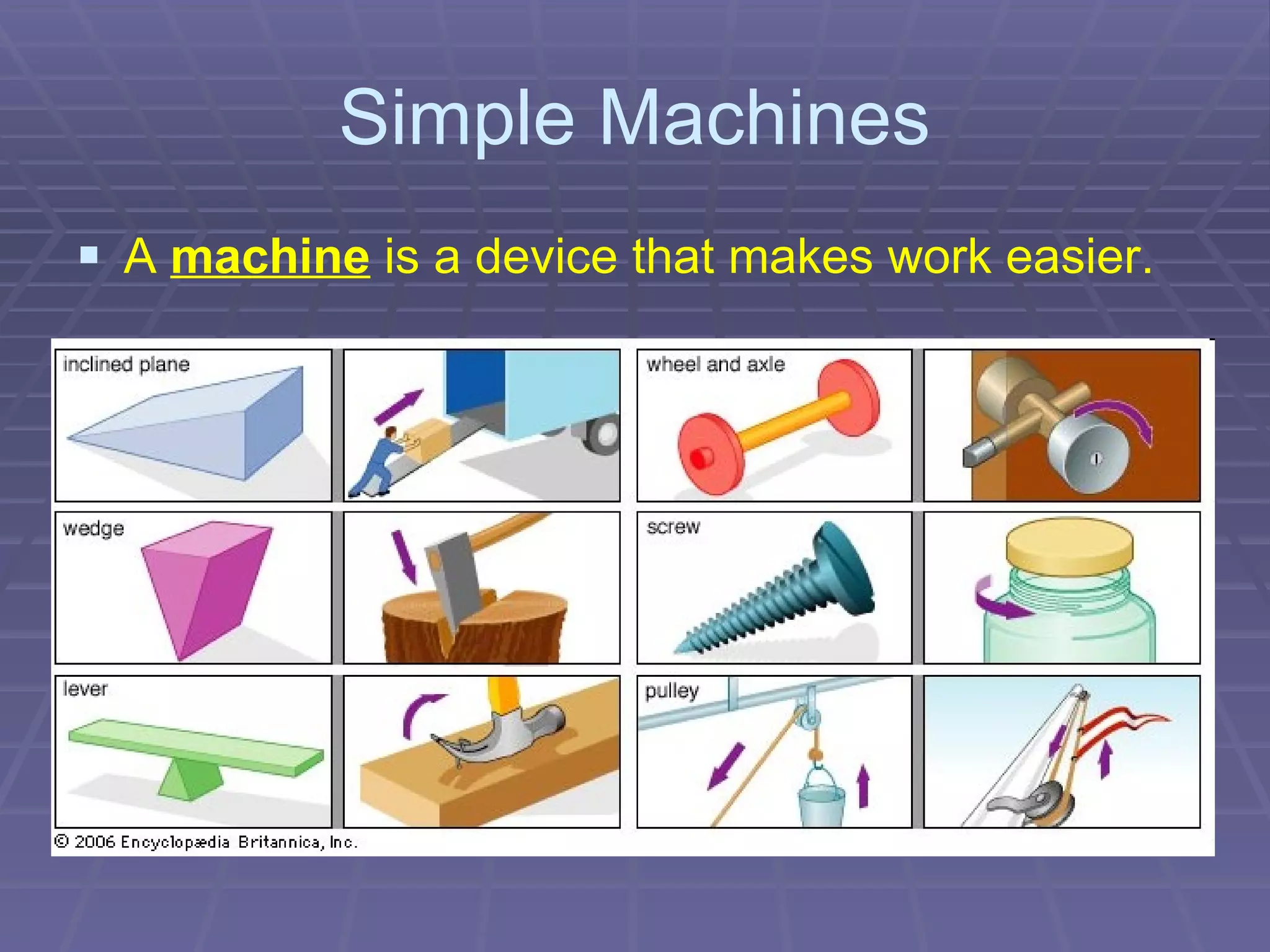 Simple Machines

▪ A machine is a device that makes work easier.

inclined plane

wheel and axle

wedge

screw

lever

pulley

© 2006 Encyclopædia Britannica, Inc.